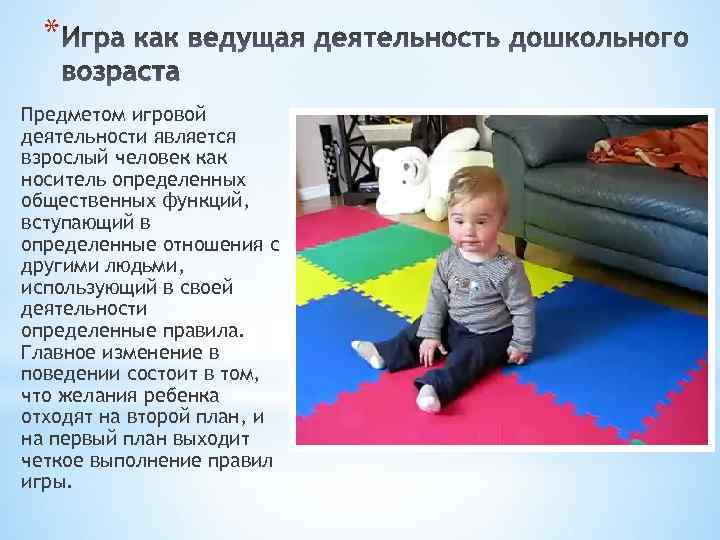 *Игра как ведущая деятельность дошкольного возраста

Предметом игровой деятельности является взрослый человек как носитель определенных общественных функций, вступающий в определенные отношения с другими людьми, использующий в своей деятельности определенные правила. Главное изменение в поведении состоит в том, что желания ребенка отходят на второй план, и на первый план выходит четкое выполнение правил игры.